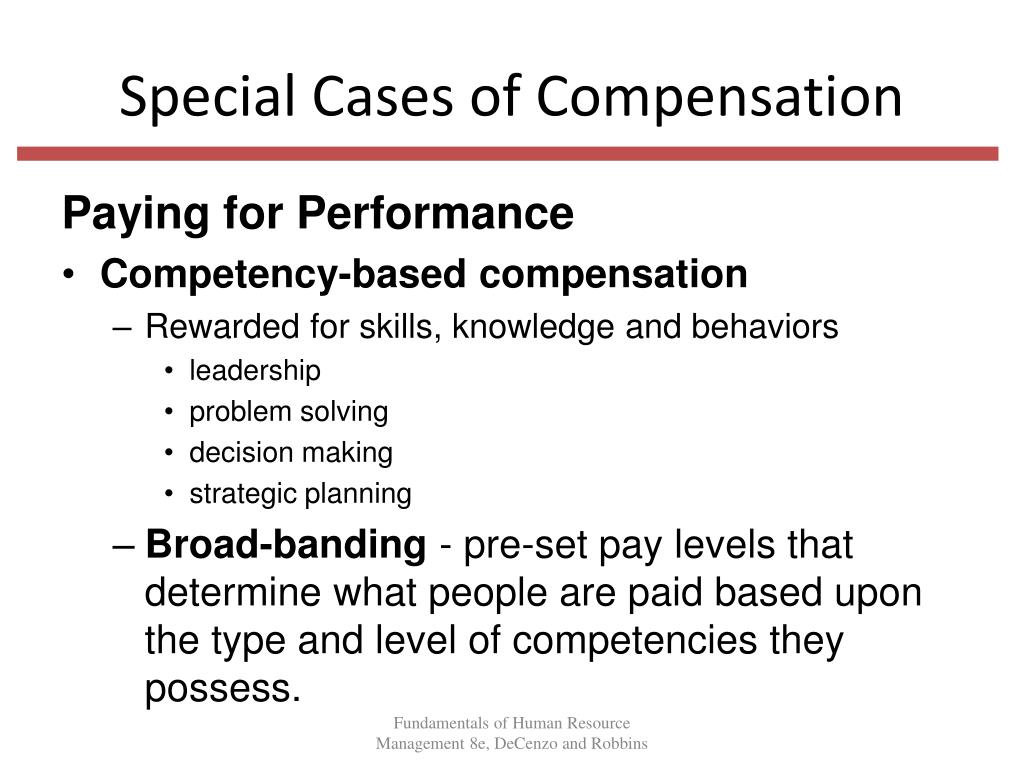 Special Cases of Compensation

Paying for Performance

• Competency-based compensation
– Rewarded for skills, knowledge and behaviors
• leadership
• problem solving
• decision making
• strategic planning
– Broad-banding - pre-set pay levels that determine what people are paid based upon the type and level of competencies they possess.

Fundamentals of Human Resource Management 8e, DeCenzo and Robbins